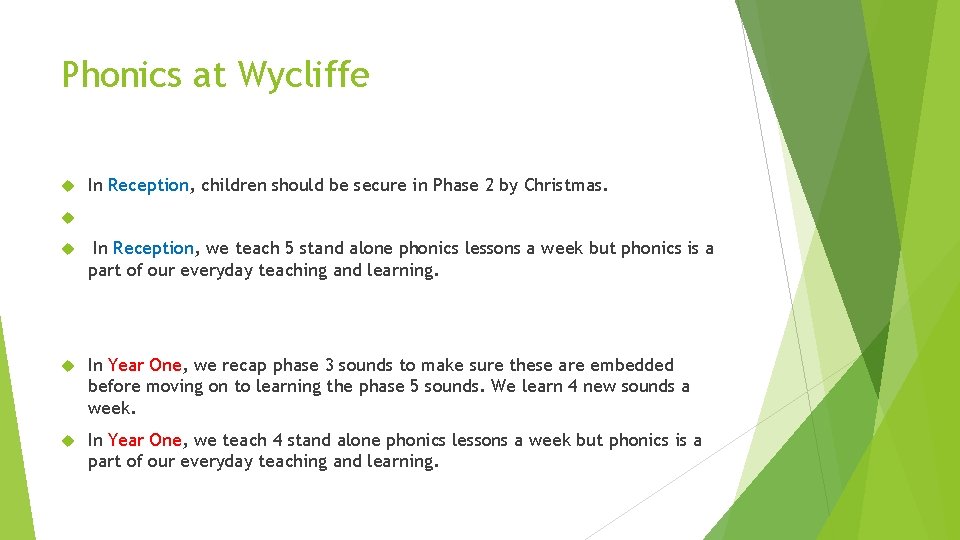 Phonics at Wycliffe

In Reception, children should be secure in Phase 2 by Christmas.

In Reception, we teach 5 stand alone phonics lessons a week but phonics is a part of our everyday teaching and learning.

In Year One, we recap phase 3 sounds to make sure these are embedded before moving on to learning the phase 5 sounds. We learn 4 new sounds a week.

In Year One, we teach 4 stand alone phonics lessons a week but phonics is a part of our everyday teaching and learning.